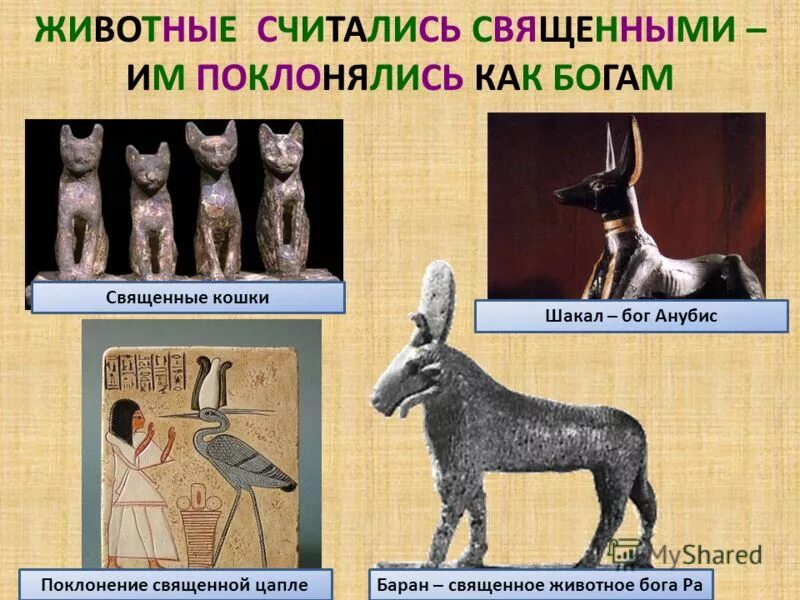 ЖИВОТНЫЕ СЧИТАЛИСЬ СВЯЩЕННЫМИ – ИМ ПОКЛОНЯЛИСЬ КАК БОГАМ

Священные кошки

Шакал – бог Анубис

Поклонение священной цапле

Баран – священное животное бога Ра

MyShared